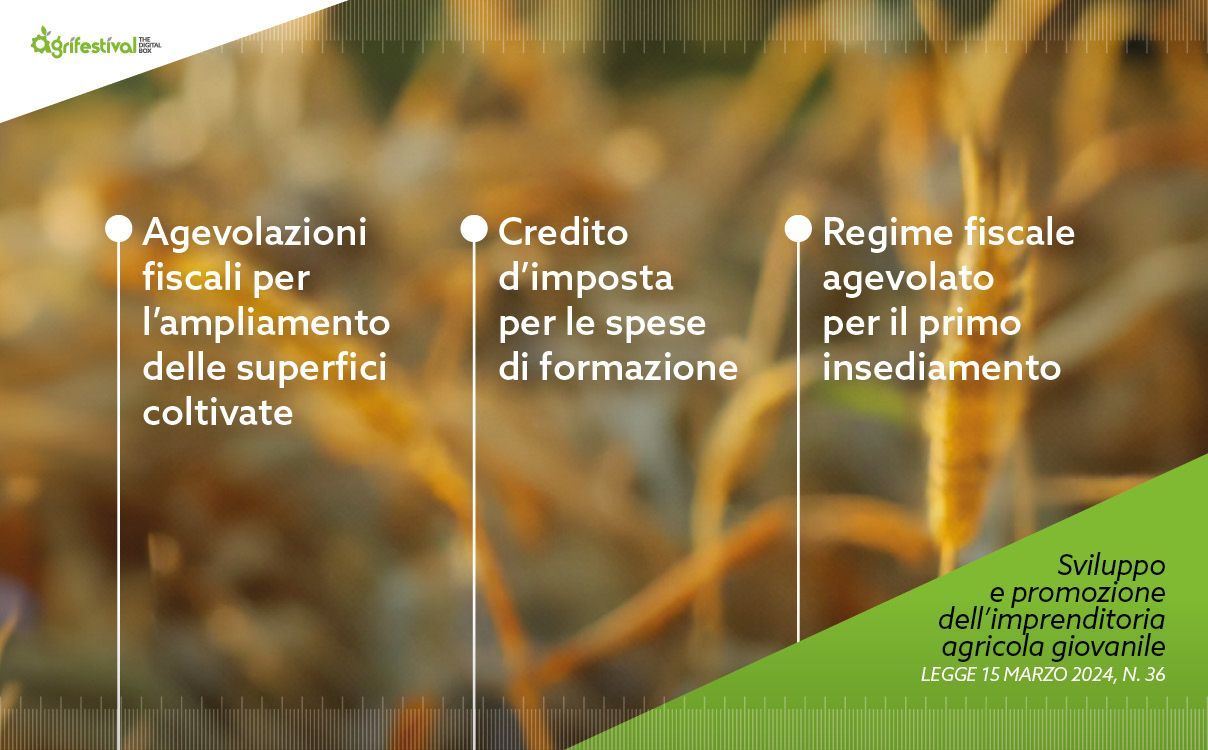 Agrifestival THE DIGITAL BOX

Agevolazioni fiscali per l'ampliamento delle superfici coltivate

Credito d'imposta per le spese di formazione

Regime fiscale agevolato per il primo insediamento

Sviluppo e promozione dell'imprenditoria agricola giovanile
LEGGE 15 MARZO 2024, N. 36